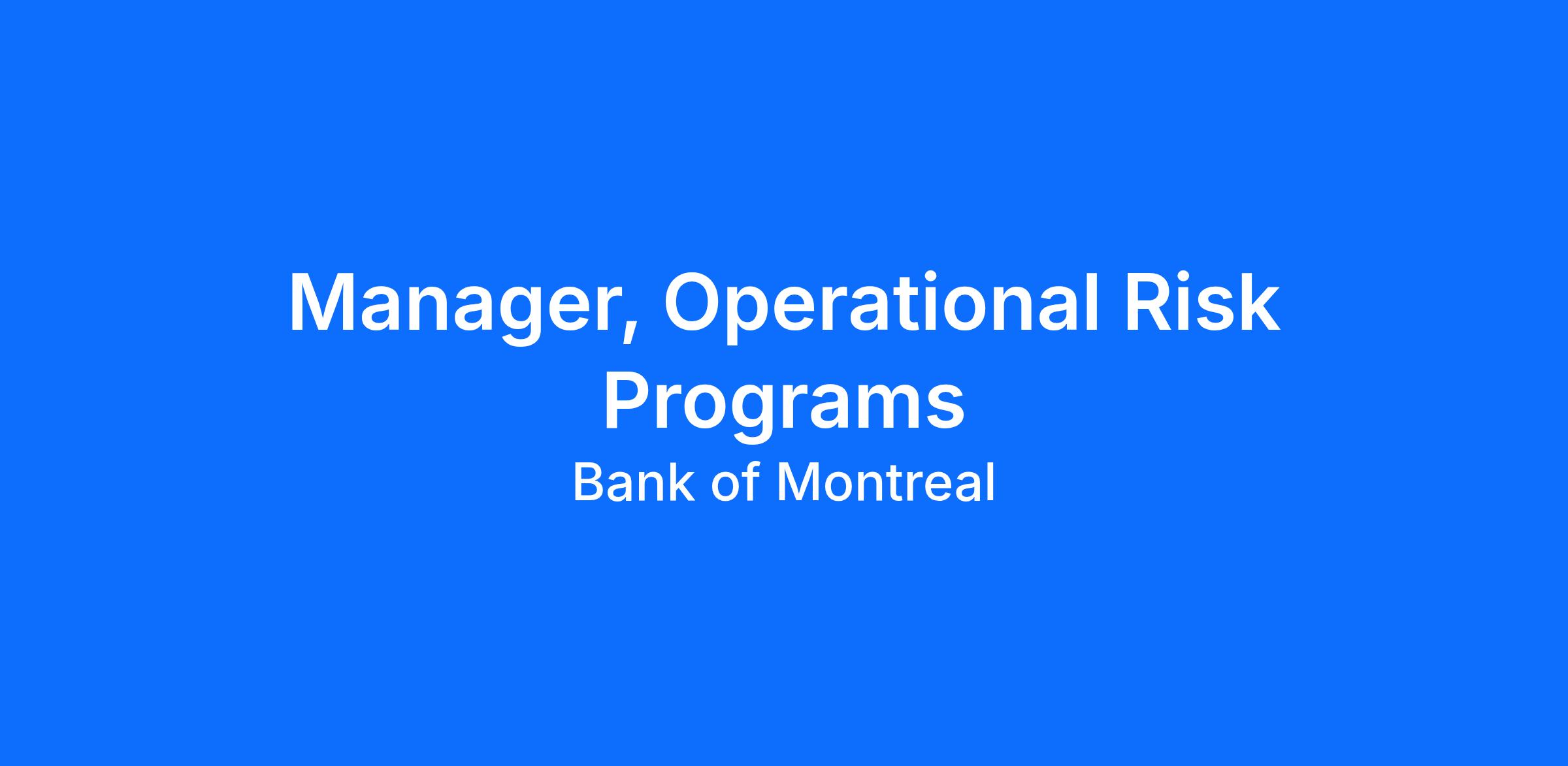 Manager, Operational Risk Programs

Bank of Montreal